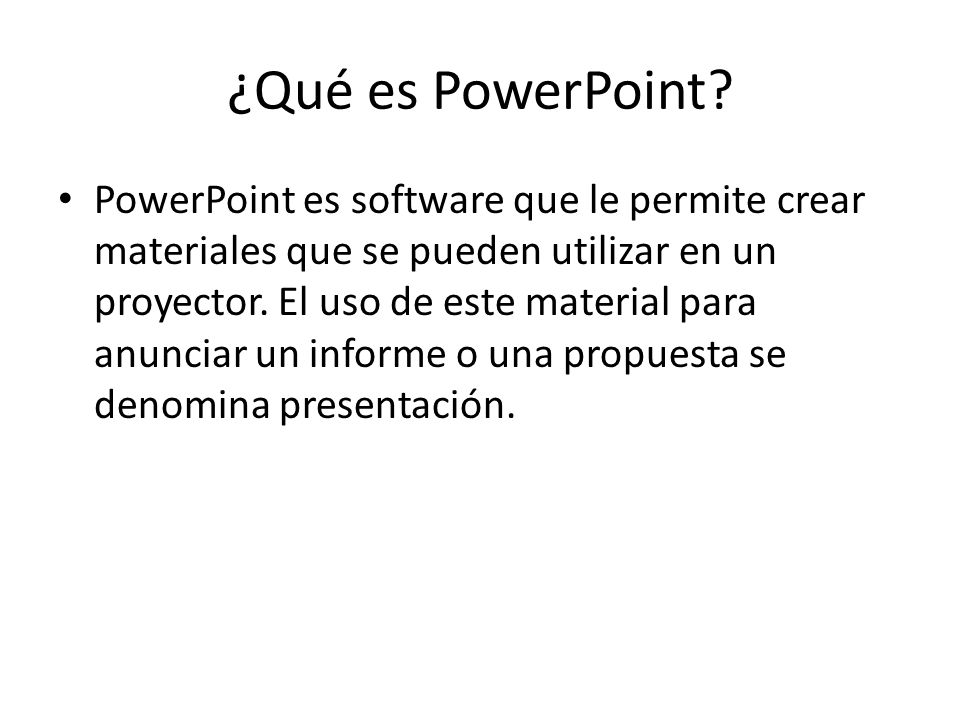 ¿Qué es PowerPoint?

• PowerPoint es software que le permite crear materiales que se pueden utilizar en un proyector. El uso de este material para anunciar un informe o una propuesta se denomina presentación.